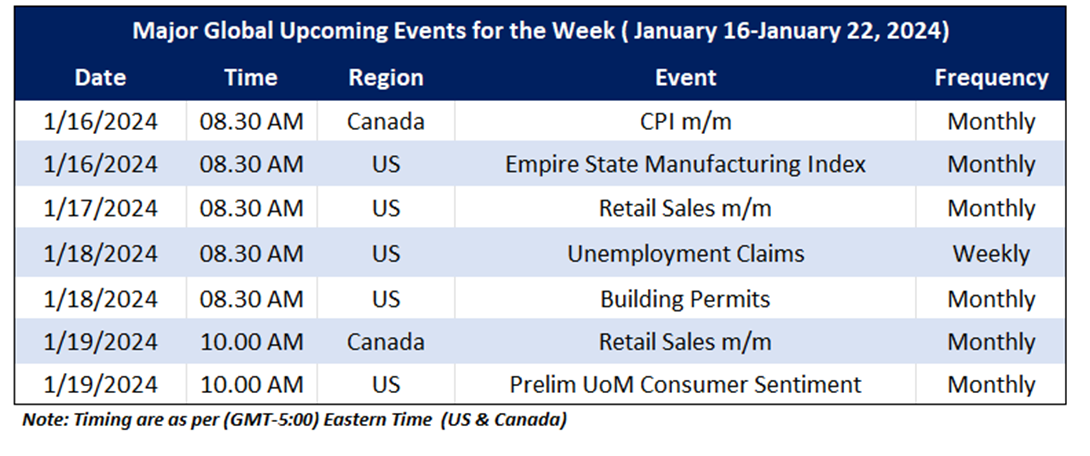 Major Global Upcoming Events for the Week ( January 16-January 22, 2024)

| Date | Time | Region | Event | Frequency |
|---|---|---|---|---|
| 1/16/2024 | 08.30 AM | Canada | CPI m/m | Monthly |
| 1/16/2024 | 08.30 AM | US | Empire State Manufacturing Index | Monthly |
| 1/17/2024 | 08.30 AM | US | Retail Sales m/m | Monthly |
| 1/18/2024 | 08.30 AM | US | Unemployment Claims | Weekly |
| 1/18/2024 | 08.30 AM | US | Building Permits | Monthly |
| 1/19/2024 | 10.00 AM | Canada | Retail Sales m/m | Monthly |
| 1/19/2024 | 10.00 AM | US | Prelim UoM Consumer Sentiment | Monthly |

Note: Timing are as per (GMT-5:00) Eastern Time (US & Canada)